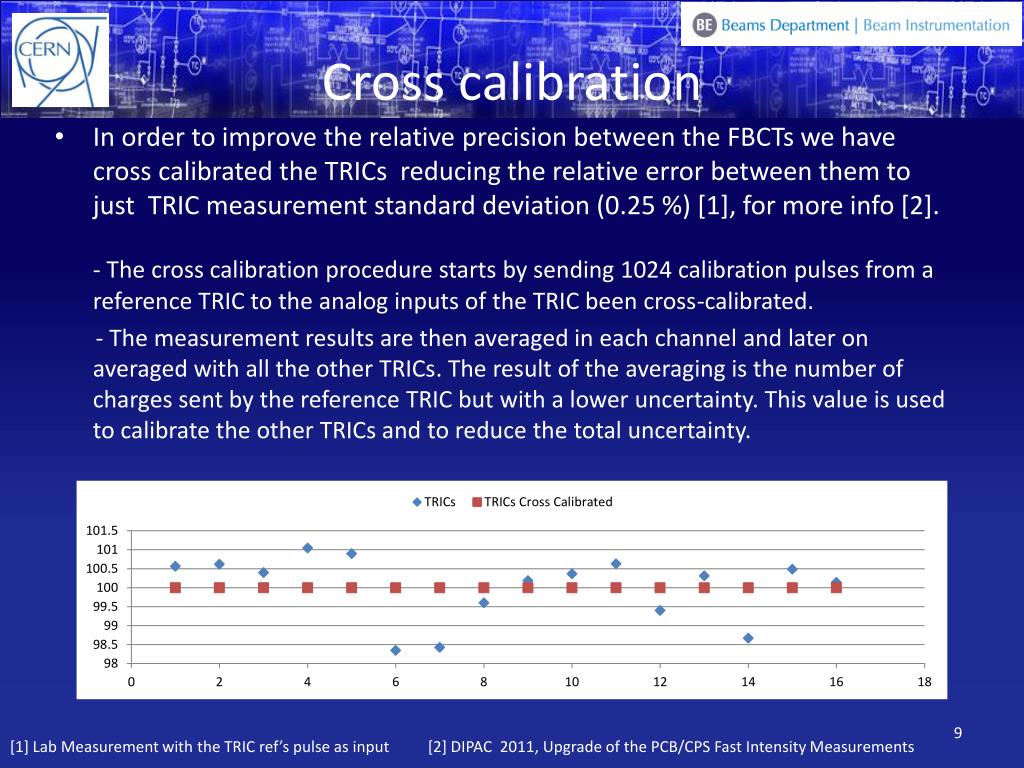 CERN

BE Beams Department | Beam Instrumentation

Cross calibration

• In order to improve the relative precision between the FBCTs we have cross calibrated the TRICs reducing the relative error between them to just TRIC measurement standard deviation (0.25 %) [1], for more info [2].

- The cross calibration procedure starts by sending 1024 calibration pulses from a reference TRIC to the analog inputs of the TRIC been cross-calibrated.

- The measurement results are then averaged in each channel and later on averaged with all the other TRICs. The result of the averaging is the number of charges sent by the reference TRIC but with a lower uncertainty. This value is used to calibrate the other TRICs and to reduce the total uncertainty.

TRICs TRICs Cross Calibrated

101.5
101
100.5
100
99.5
99
98.5
98

0 2 4 6 8 10 12 14 16 18

9

[1] Lab Measurement with the TRIC ref's pulse as input [2] DIPAC 2011, Upgrade of the PCB/CPS Fast Intensity Measurements